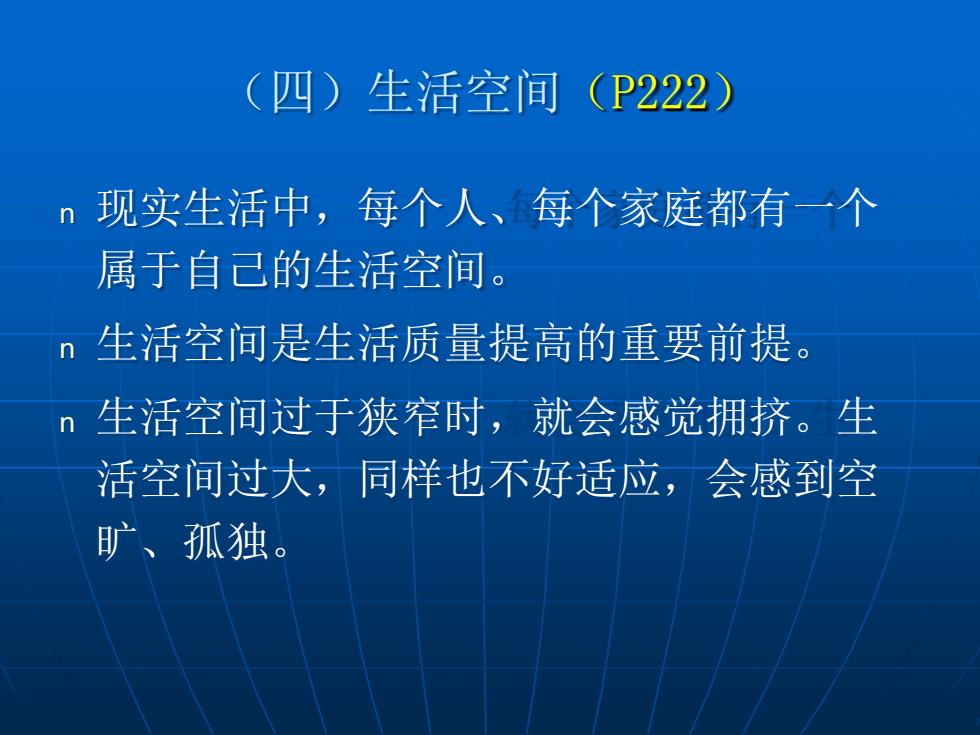 （四）生活空间（P222）

n 现实生活中，每个人、每个家庭都有一个属于自己的生活空间。

n 生活空间是生活质量提高的重要前提。

n 生活空间过于狭窄时，就会感觉拥挤。生活空间过大，同样也不好适应，会感到空旷、孤独。